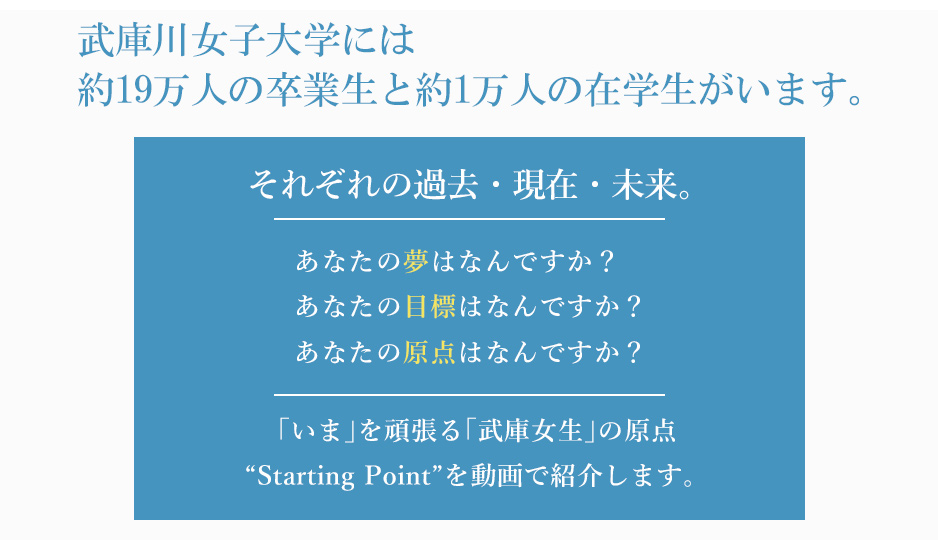 武庫川女子大学には
約19万人の卒業生と約1万人の在学生がいます。

それぞれの過去・現在・未来。

あなたの夢はなんですか？
あなたの目標はなんですか？
あなたの原点はなんですか？

「いま」を頑張る「武庫女生」の原点
“Starting Point”を動画で紹介します。